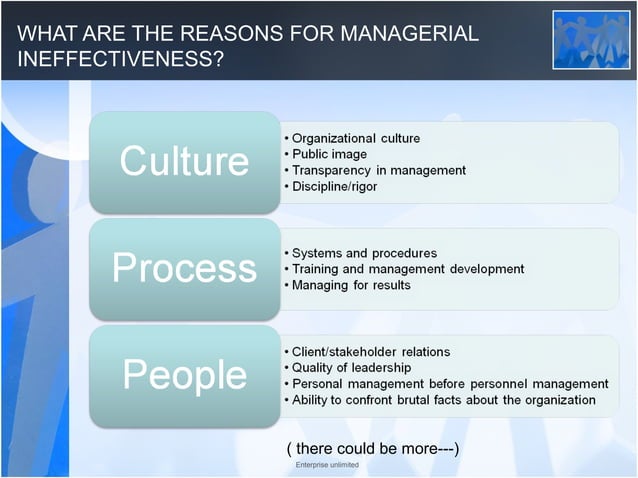 WHAT ARE THE REASONS FOR MANAGERIAL INEFFECTIVENESS?

Culture

• Organizational culture
• Public image
• Transparency in management
• Discipline/rigor

Process

• Systems and procedures
• Training and management development
• Managing for results

People

• Client/stakeholder relations
• Quality of leadership
• Personal management before personnel management
• Ability to confront brutal facts about the organization

( there could be more---)

Enterprise unlimited